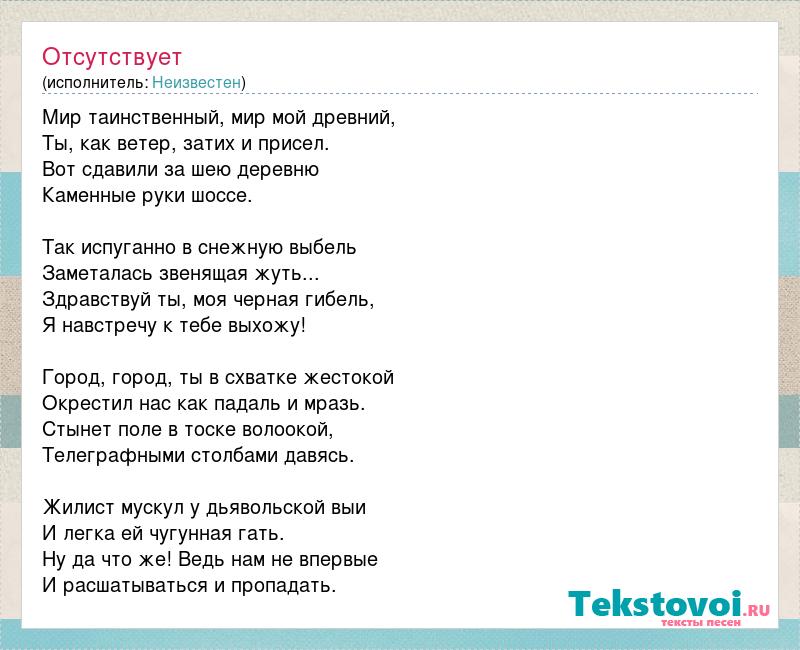 Отсутствует
(исполнитель: Неизвестен)

Мир таинственный, мир мой древний,
Ты, как ветер, затих и присел.
Вот сдавили за шею деревню
Каменные руки шоссе.

Так испуганно в снежную выбель
Заметалась звенящая жуть...
Здравствуй ты, моя черная гибель,
Я навстречу к тебе выхожу!

Город, город, ты в схватке жестокой
Окрестил нас как падаль и мразь.
Стынет поле в тоске волоокой,
Телеграфными столбами давясь.

Жилист мускул у дьявольской выи
И легка ей чугунная гать.
Ну да что же! Ведь нам не впервые
И расшатываться и пропадать.

Tekstovoi.RU
тексты песен